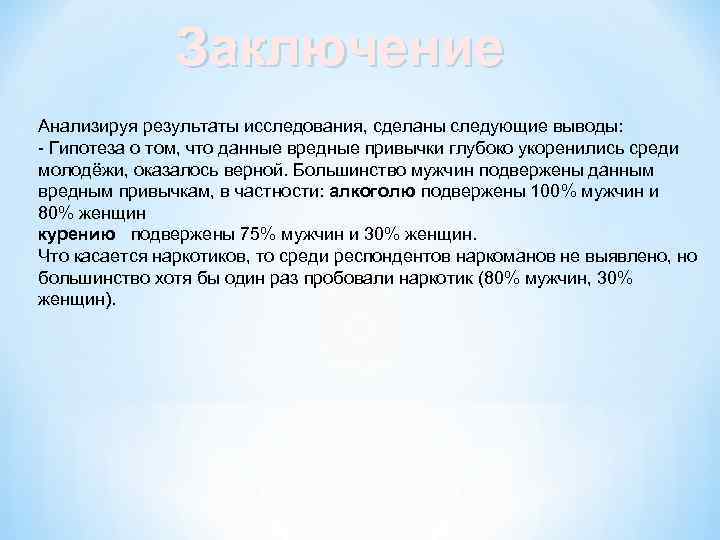 Заключение

Анализируя результаты исследования, сделаны следующие выводы:
- Гипотеза о том, что данные вредные привычки глубоко укоренились среди молодёжи, оказалось верной. Большинство мужчин подвержены данным вредным привычкам, в частности: алкоголю подвержены 100% мужчин и 80% женщин
курению подвержены 75% мужчин и 30% женщин.
Что касается наркотиков, то среди респондентов наркоманов не выявлено, но большинство хотя бы один раз пробовали наркотик (80% мужчин, 30% женщин).